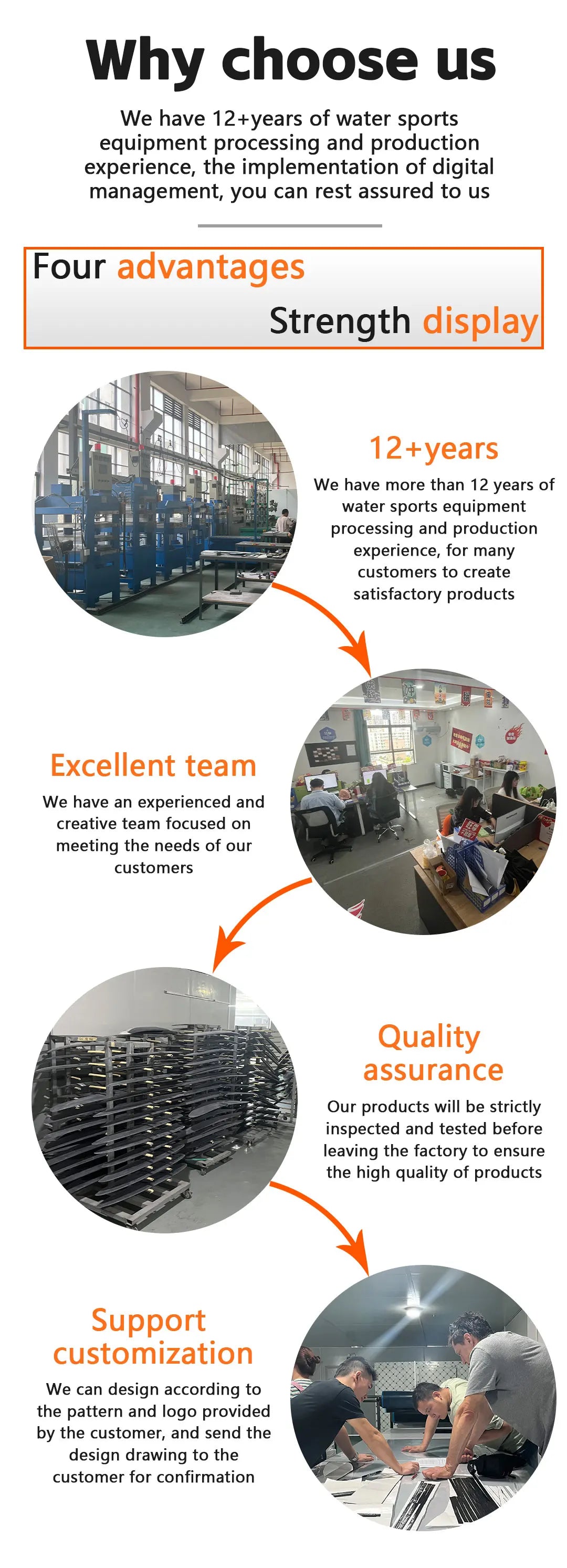 Why choose us

We have 12+years of water sports equipment processing and production experience, the implementation of digital management, you can rest assured to us

Four advantages

Strength display

12+years

We have more than 12 years of water sports equipment processing and production experience, for many customers to create satisfactory products

Excellent team

We have an experienced and creative team focused on meeting the needs of our customers

Quality assurance

Our products will be strictly inspected and tested before leaving the factory to ensure the high quality of products

Support customization

We can design according to the pattern and logo provided by the customer, and send the design drawing to the customer for confirmation